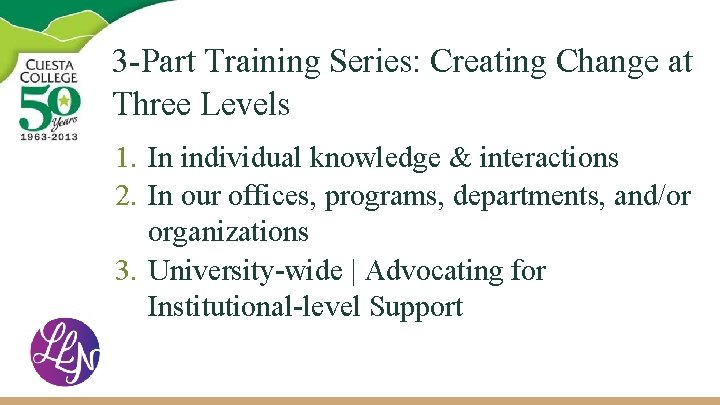 CUESTA COLLEGE
50 Years
1963-2013

3-Part Training Series: Creating Change at Three Levels

1. In individual knowledge & interactions
2. In our offices, programs, departments, and/or organizations
3. University-wide | Advocating for Institutional-level Support

LLN